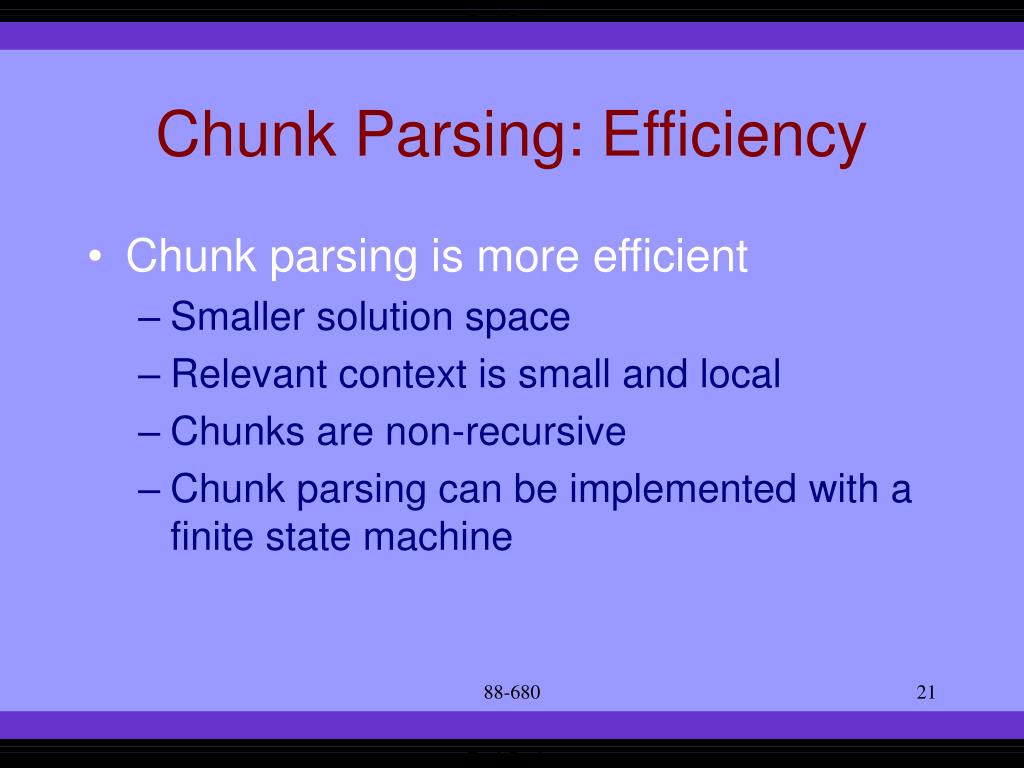 Chunk Parsing: Efficiency

• Chunk parsing is more efficient
– Smaller solution space
– Relevant context is small and local
– Chunks are non-recursive
– Chunk parsing can be implemented with a finite state machine

88-680

21